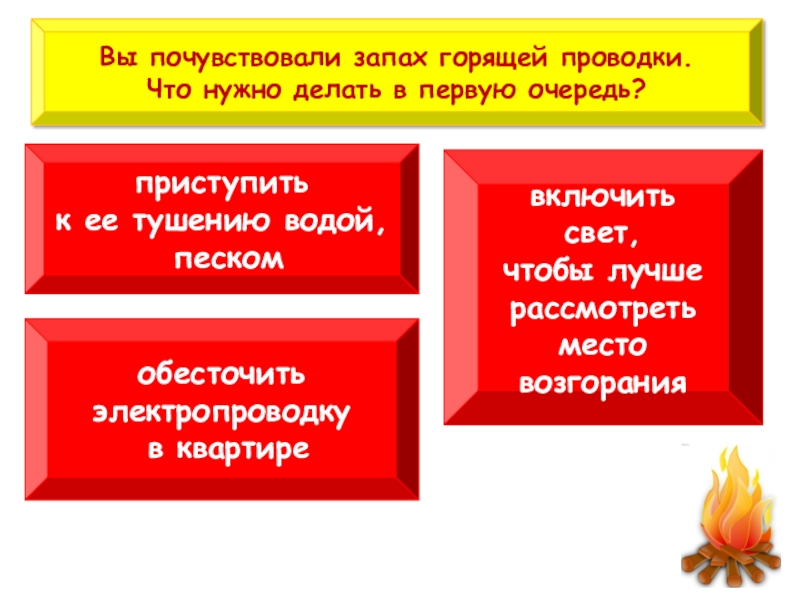 Вы почувствовали запах горящей проводки. Что нужно делать в первую очередь?

приступить к ее тушению водой, песком

обесточить электропроводку в квартире

включить свет, чтобы лучше рассмотреть место возгорания